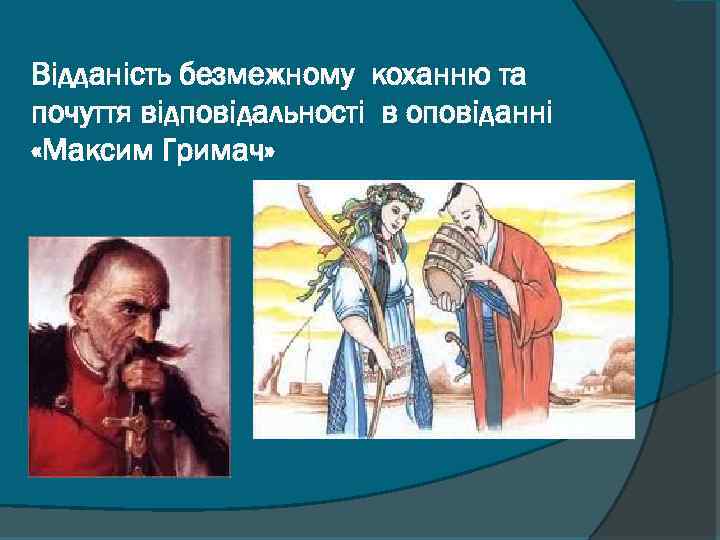 Відданість безмежному коханню та почуття відповідальності в оповіданні «Максим Гримач»